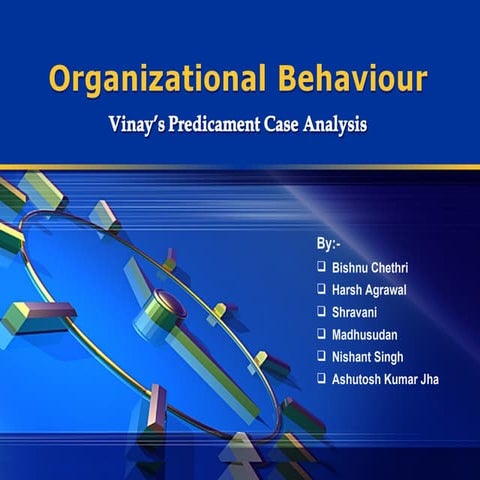 Organizational Behaviour

Vinay's Predicament Case Analysis

By:-

❑ Bishnu Chethri
❑ Harsh Agrawal
❑ Shravani
❑ Madhusudan
❑ Nishant Singh
❑ Ashutosh Kumar Jha